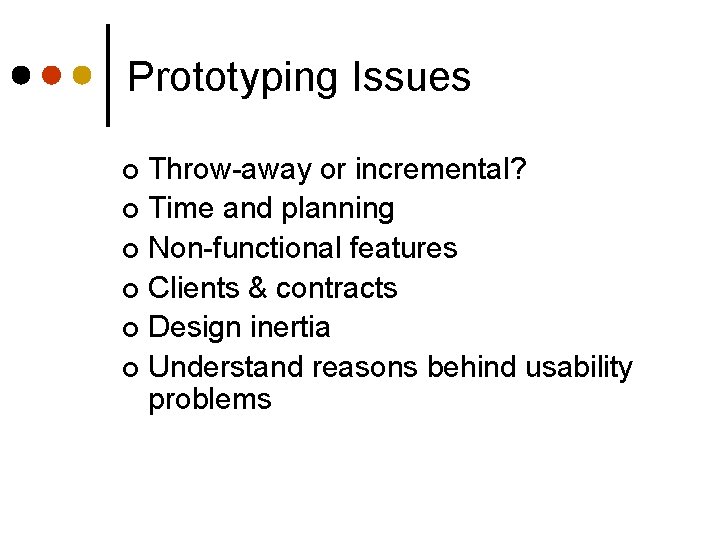 Prototyping Issues

- Throw-away or incremental?
- Time and planning
- Non-functional features
- Clients & contracts
- Design inertia
- Understand reasons behind usability problems